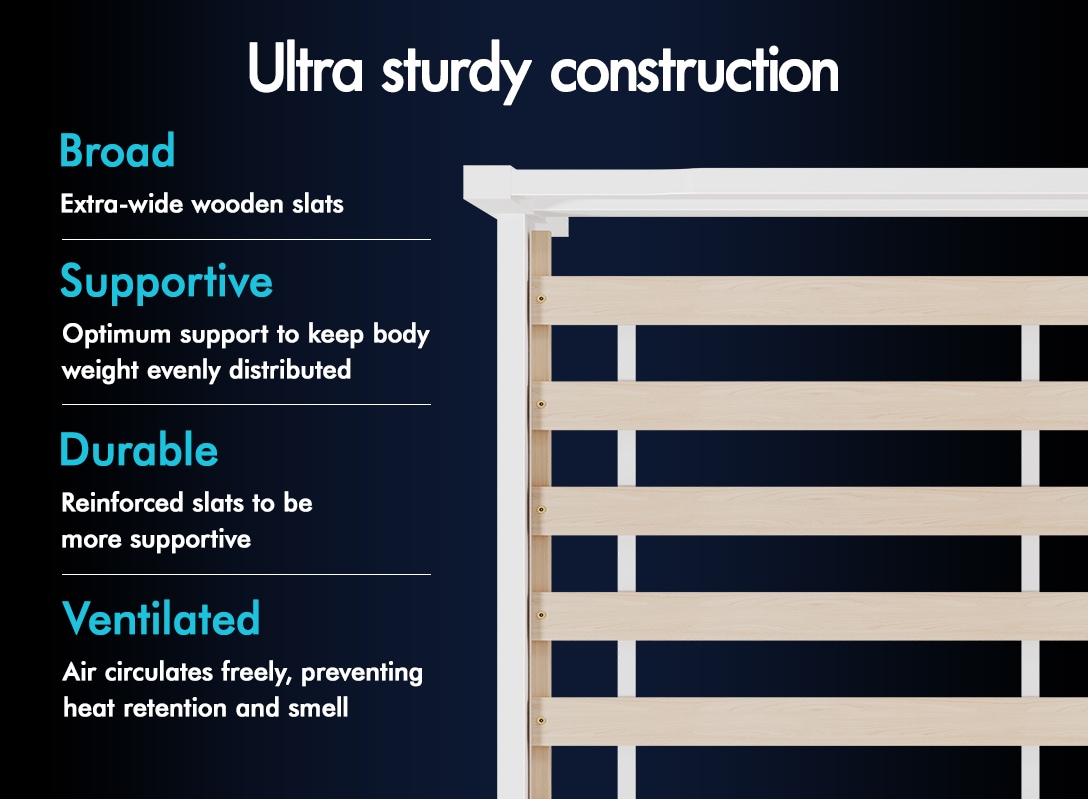 Ultra sturdy construction

Broad
Extra-wide wooden slats

Supportive
Optimum support to keep body weight evenly distributed

Durable
Reinforced slats to be more supportive

Ventilated
Air circulates freely, preventing heat retention and smell